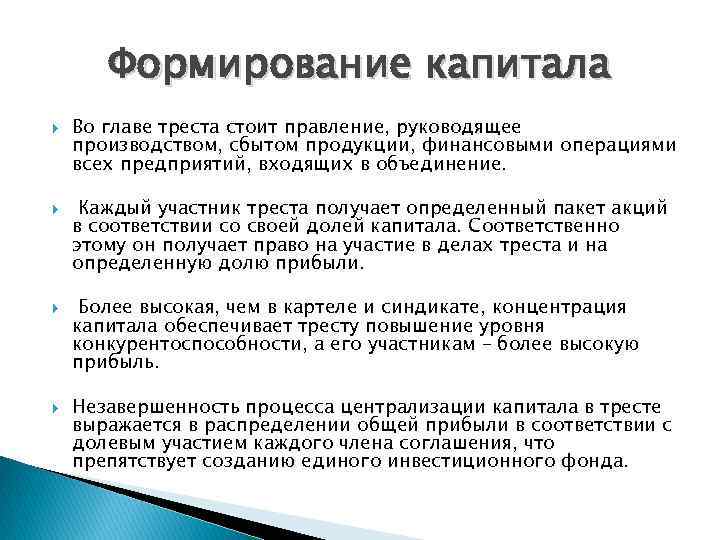 Формирование капитала

Во главе треста стоит правление, руководящее производством, сбытом продукции, финансовыми операциями всех предприятий, входящих в объединение.

Каждый участник треста получает определенный пакет акций в соответствии со своей долей капитала. Соответственно этому он получает право на участие в делах треста и на определенную долю прибыли.

Более высокая, чем в картеле и синдикате, концентрация капитала обеспечивает тресту повышение уровня конкурентоспособности, а его участникам – более высокую прибыль.

Незавершенность процесса централизации капитала в тресте выражается в распределении общей прибыли в соответствии с долевым участием каждого члена соглашения, что препятствует созданию единого инвестиционного фонда.